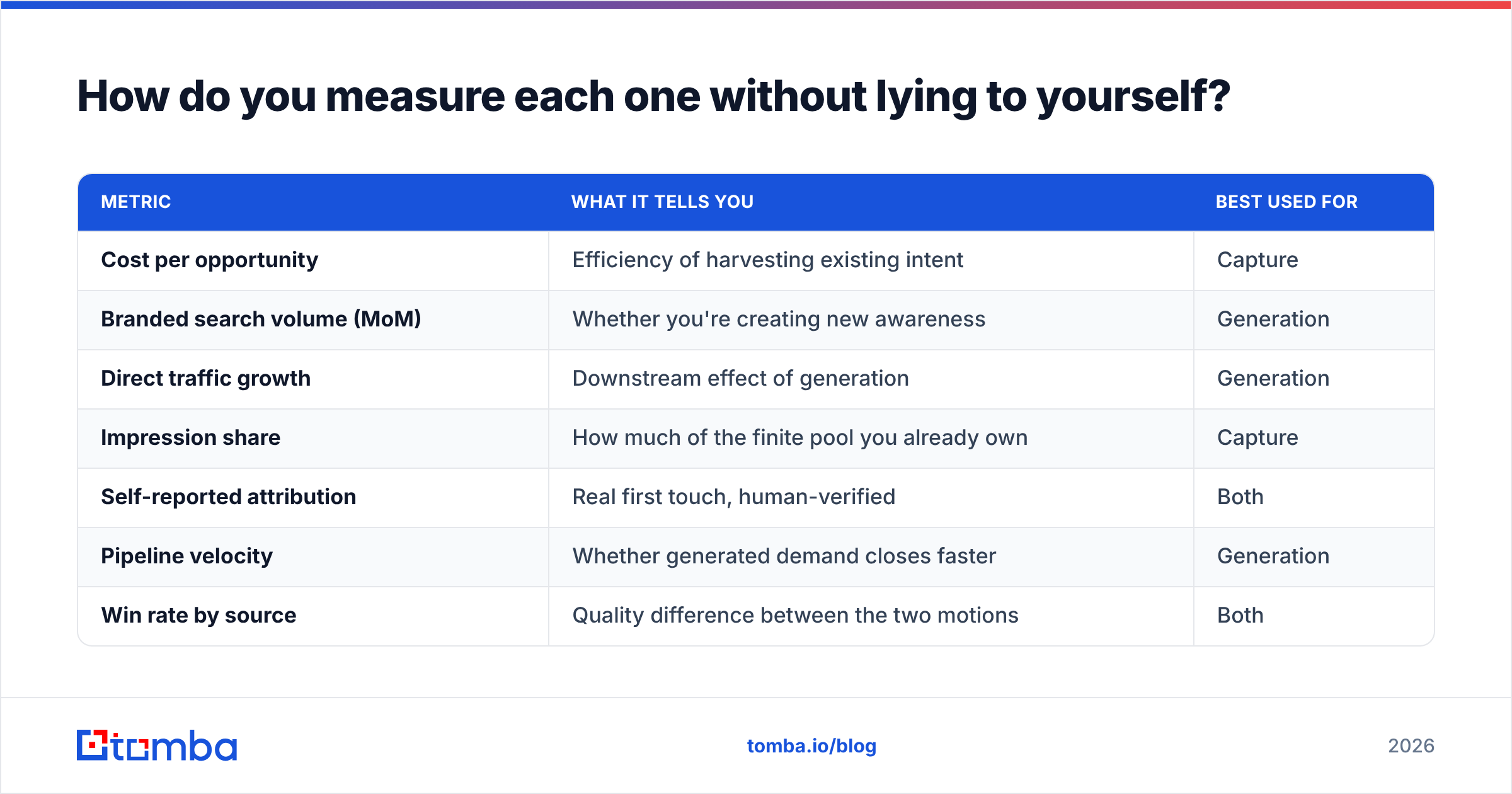 How do you measure each one without lying to yourself?

| METRIC | WHAT IT TELLS YOU | BEST USED FOR |
|---|---|---|
| Cost per opportunity | Efficiency of harvesting existing intent | Capture |
| Branded search volume (MoM) | Whether you're creating new awareness | Generation |
| Direct traffic growth | Downstream effect of generation | Generation |
| Impression share | How much of the finite pool you already own | Capture |
| Self-reported attribution | Real first touch, human-verified | Both |
| Pipeline velocity | Whether generated demand closes faster | Generation |
| Win rate by source | Quality difference between the two motions | Both |

tomba

tomba.io/blog

2026